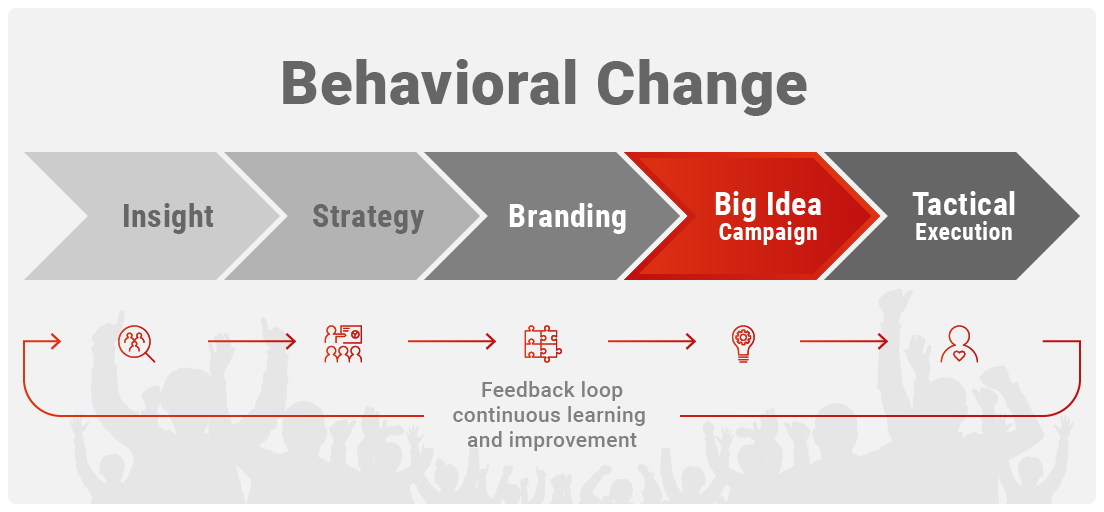 Behavioral Change

Insight

Strategy

Branding

Big Idea
Campaign

Tactical
Execution

Feedback loop
continuous learning
and improvement